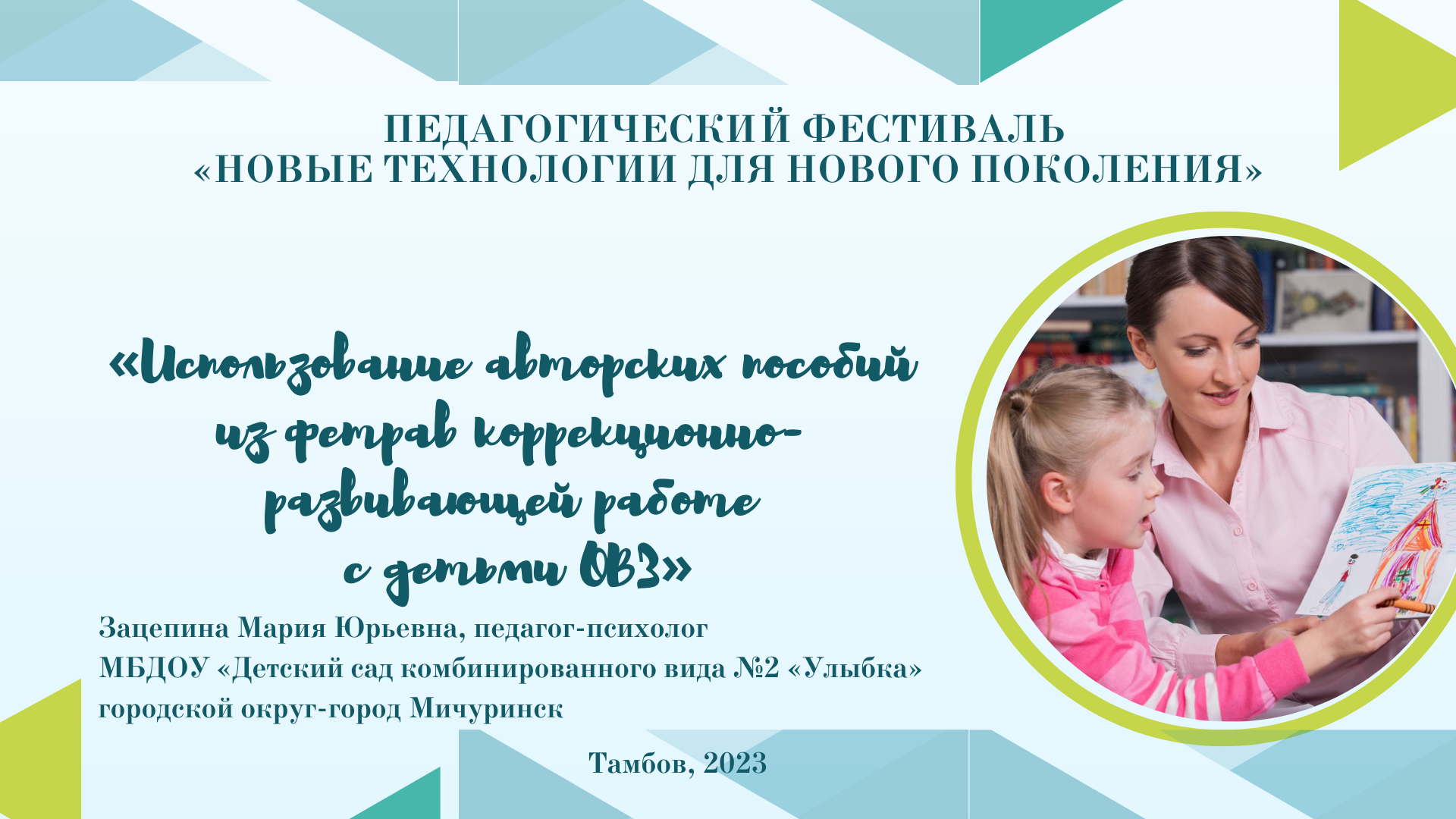 ПЕДАГОГИЧЕСКИЙ ФЕСТИВАЛЬ
«НОВЫЕ ТЕХНОЛОГИИ ДЛЯ НОВОГО ПОКОЛЕНИЯ»

«Использование авторских пособий из фетра в коррекционно-развивающей работе с детьми ОВЗ»

Зацепина Мария Юрьевна, педагог-психолог
МБДОУ «Детский сад комбинированного вида №2 «Улыбка»
городской округ-город Мичуринск

Тамбов, 2023